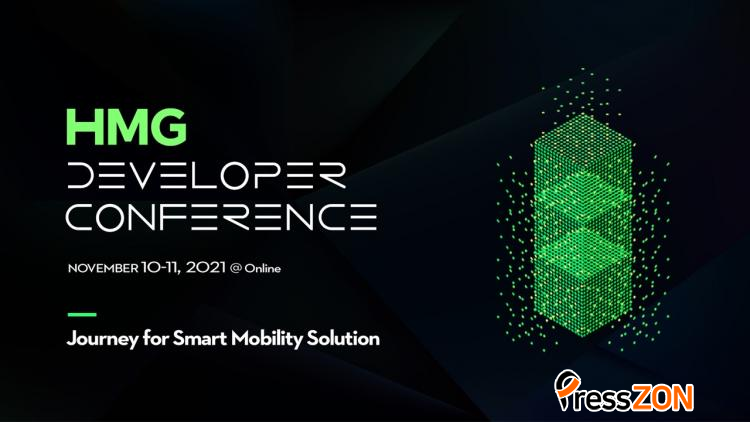 HMG
DEVELOPER
CONFERENCE

NOVEMBER 10-11, 2021 @ Online

Journey for Smart Mobility Solution

PressZON